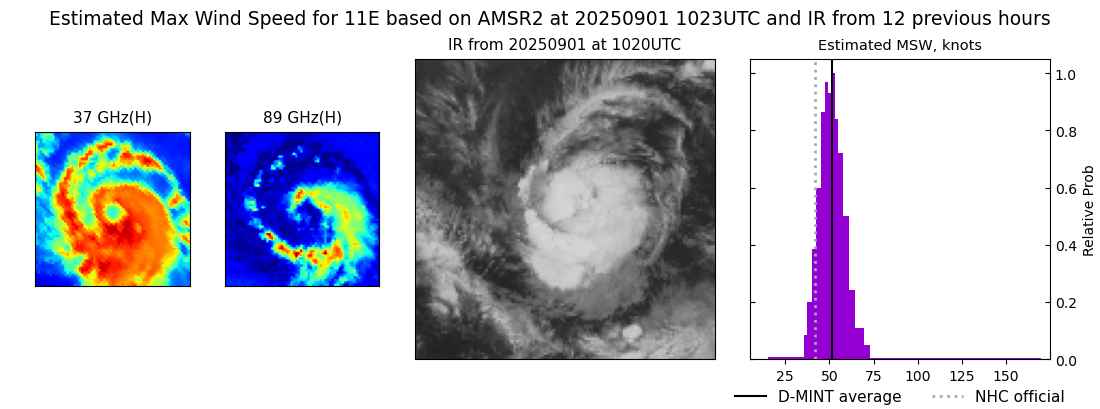 Estimated Max Wind Speed for 11E based on AMSR2 at 20250901 1023UTC and IR from 12 previous hours

37 GHz(H)

89 GHz(H)

IR from 20250901 at 1020UTC

Estimated MSW, knots

1.0
0.8
0.6
0.4
0.2
0.0

Relative Prob

25 50 75 100 125 150

D-MINT average
NHC official